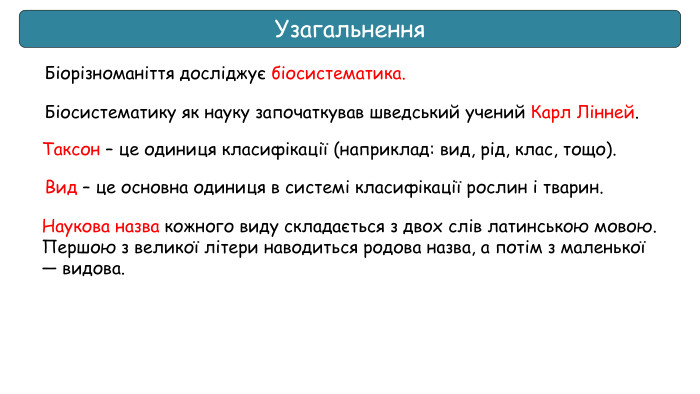 Узагальнення

Біорізноманіття досліджує біосистематика.

Біосистематику як науку започаткував шведський учений Карл Лінней.

Таксон – це одиниця класифікації (наприклад: вид, рід, клас, тощо).

Вид – це основна одиниця в системі класифікації рослин і тварин.

Наукова назва кожного виду складається з двох слів латинською мовою. Першою з великої літери наводиться родова назва, а потім з маленької — видова.